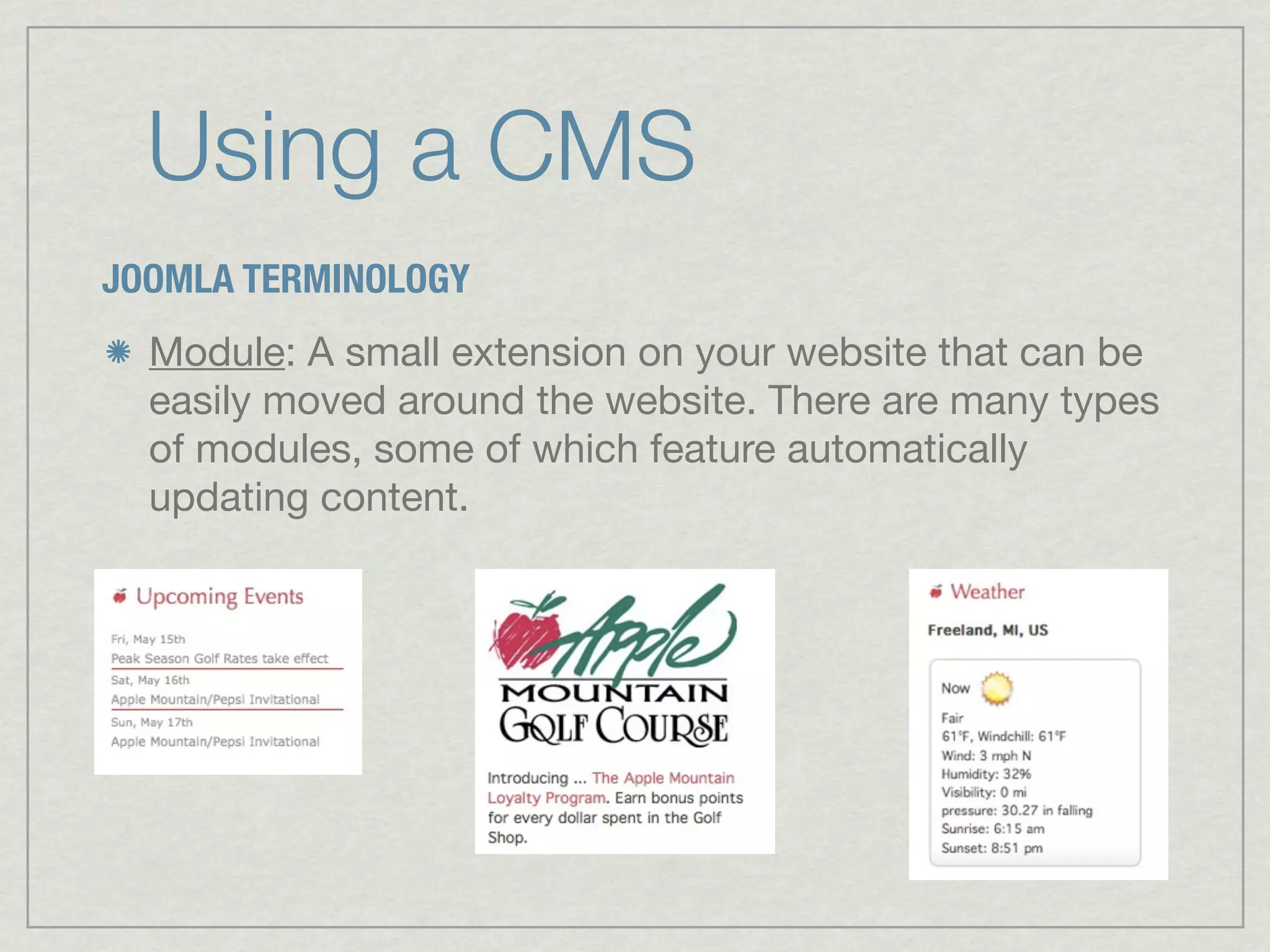 Using a CMS

JOOMLA TERMINOLOGY

Module: A small extension on your website that can be easily moved around the website. There are many types of modules, some of which feature automatically updating content.

Upcoming Events

Fri, May 15th
Peak Season Golf Rates take effect
Sat, May 16th
Apple Mountain/Pepsi Invitational
Sun, May 17th
Apple Mountain/Pepsi Invitational

Apple
MOUNTAIN
GOLF COURSE

Introducing ... The Apple Mountain Loyalty Program. Earn bonus points for every dollar spent in the Golf Shop.

Weather

Freeland, MI, US

Now

Fair
61°F, Windchill: 61°F
Wind: 3 mph N
Humidity: 32%
Visibility: 0 mi
pressure: 30.27 in falling
Sunrise: 6:15 am
Sunset: 8:51 pm